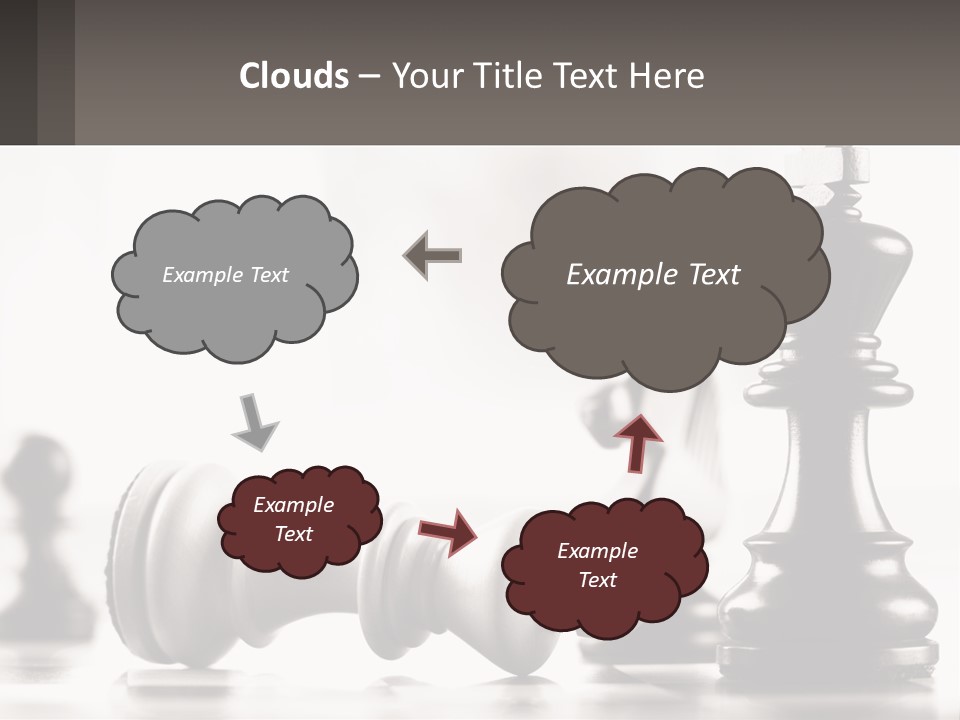 Clouds – Your Title Text Here

Example Text

Example Text

Example Text

Example Text